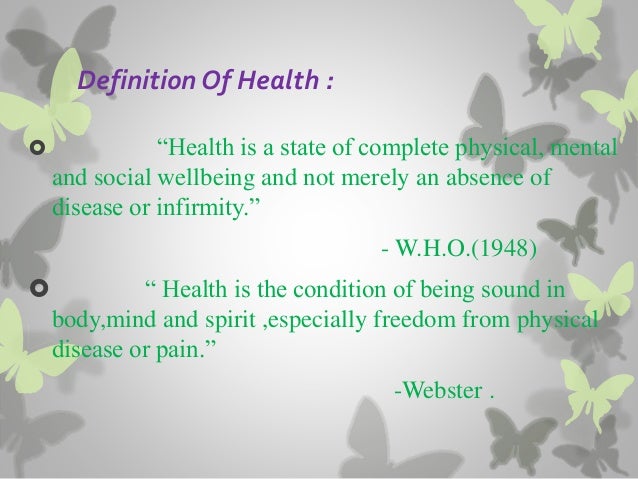 Definition Of Health :

“Health is a state of complete physical, mental and social wellbeing and not merely an absence of disease or infirmity.”

- W.H.O.(1948)

“ Health is the condition of being sound in body,mind and spirit ,especially freedom from physical disease or pain.”

-Webster .